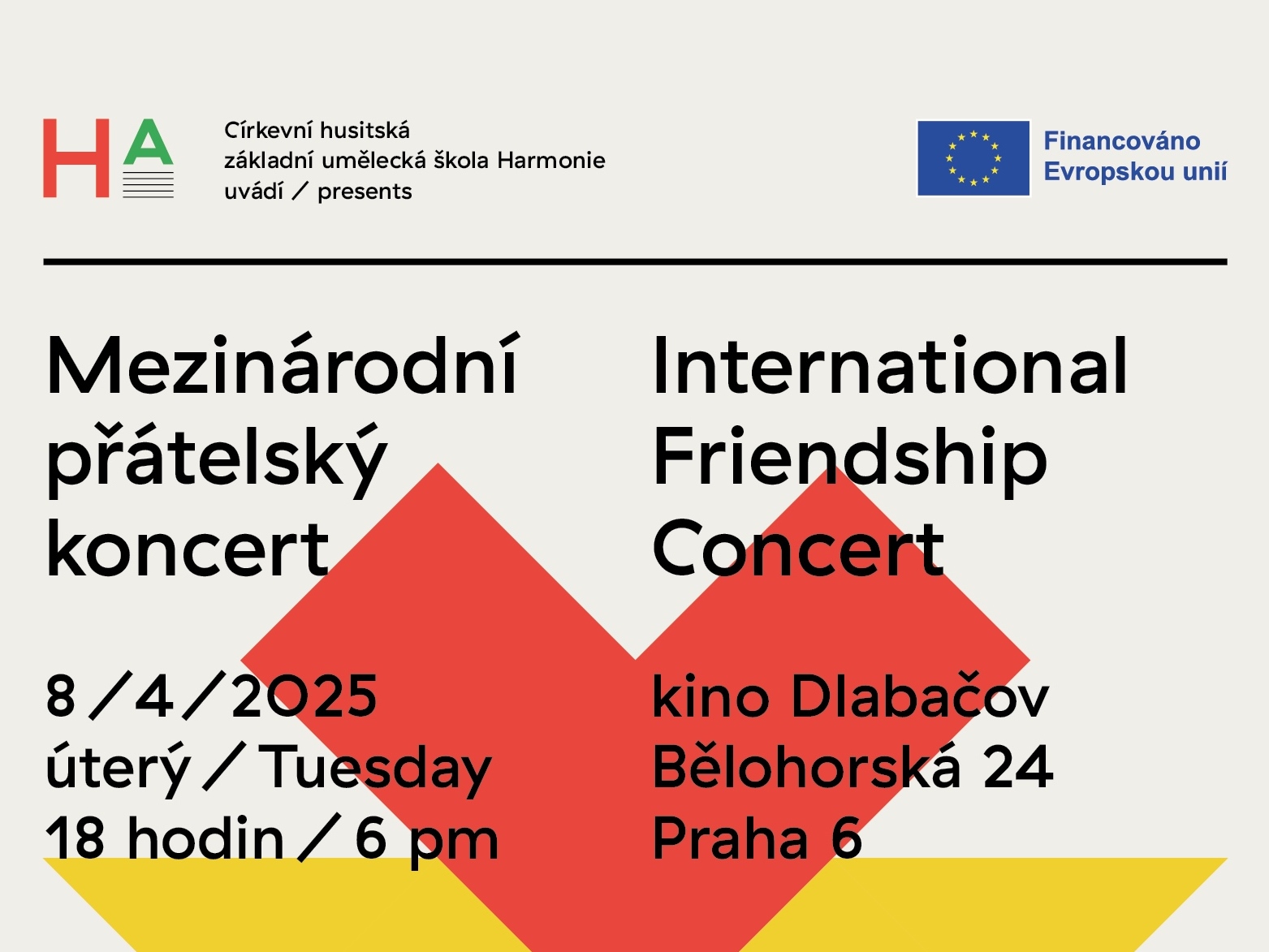 HA

Církevní husitská základní umělecká škola Harmonie uvádí / presents

Financováno Evropskou unií

Mezinárodní přátelský koncert

International Friendship Concert

8 / 4 / 2025
úterý / Tuesday
18 hodin / 6 pm

kino Dlabačov
Bělohorská 24
Praha 6